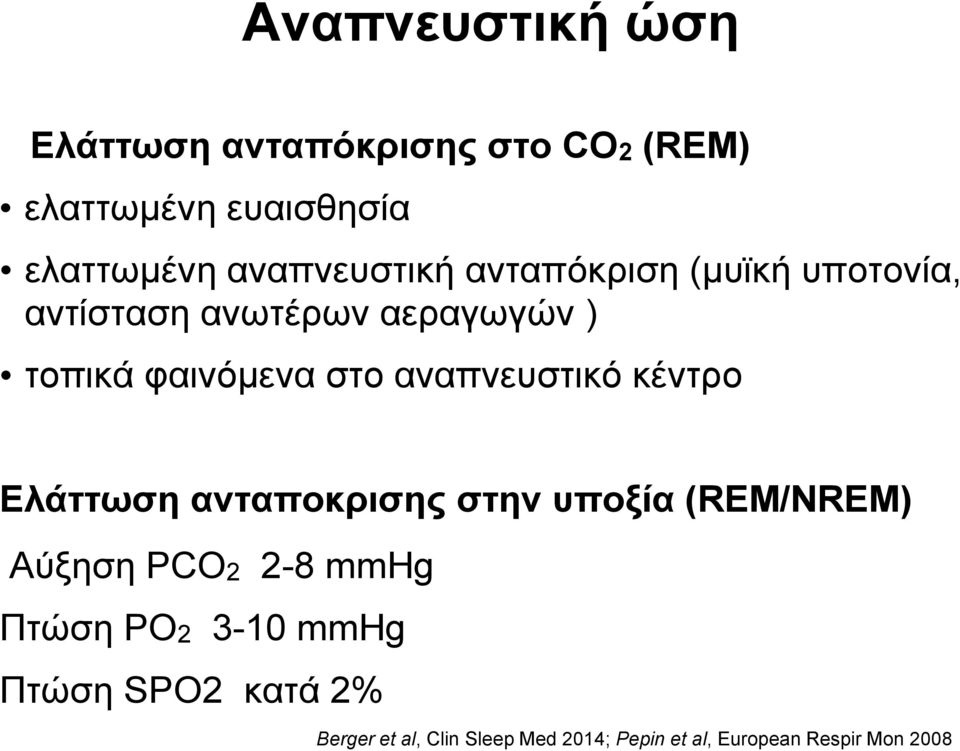 Αναπνευστική ώση

Ελάττωση ανταπόκρισης στο $CO_2$ (REM)

• ελαττωμένη ευαισθησία

• ελαττωμένη αναπνευστική ανταπόκριση (μυϊκή υποτονία, αντίσταση ανωτέρων αεραγωγών )

• τοπικά φαινόμενα στο αναπνευστικό κέντρο

Ελάττωση ανταποκρισης στην υποξία (REM/NREM)

Αύξηση $PCO_2$ 2-8 mmHg

Πτώση $PO_2$ 3-10 mmHg

Πτώση SPO2 κατά 2%

Berger et al, Clin Sleep Med 2014; Pepin et al, European Respir Mon 2008